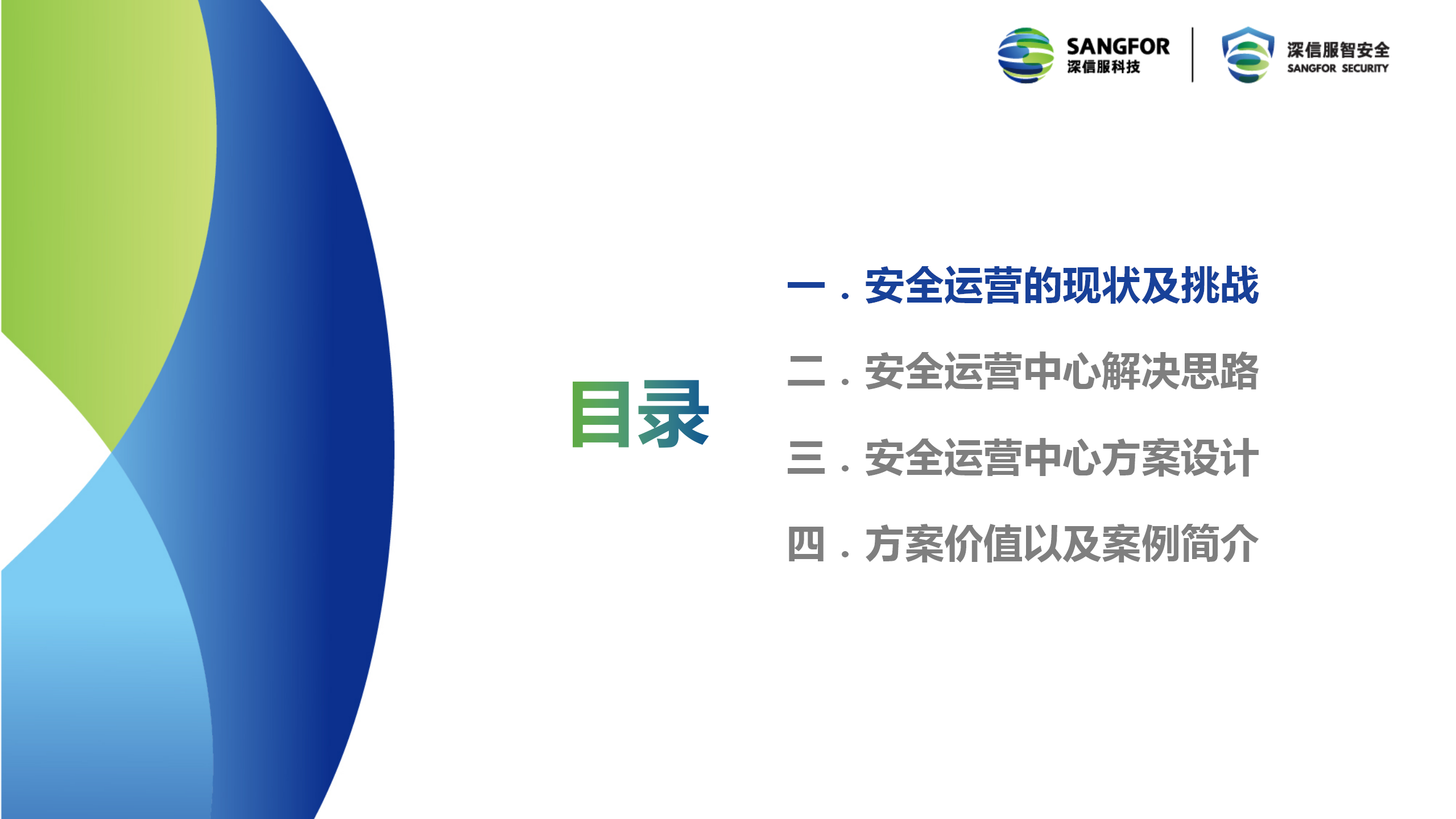 SANGFOR
深信服科技

深信服智安全
SANGFOR SECURITY

目录

一．安全运营的现状及挑战

二．安全运营中心解决思路

三．安全运营中心方案设计

四．方案价值以及案例简介